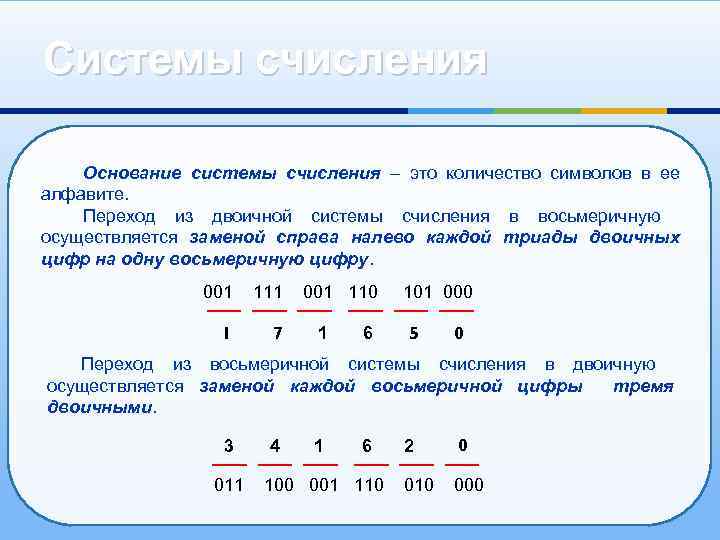 Системы счисления

Основание системы счисления – это количество символов в ее алфавите.

Переход из двоичной системы счисления в восьмеричную осуществляется заменой справа налево каждой триады двоичных цифр на одну восьмеричную цифру.

001 111 001 110 101 000

1 7 1 6 5 0

Переход из восьмеричной системы счисления в двоичную осуществляется заменой каждой восьмеричной цифры тремя двоичными.

3 4 1 6 2 0

011 100 001 110 010 000